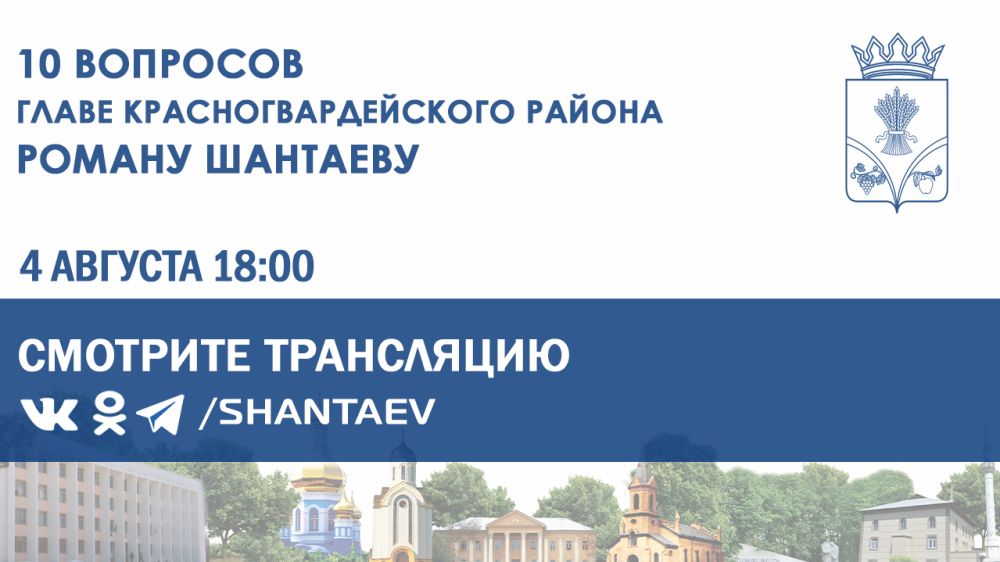 10 ВОПРОСОВ
ГЛАВЕ КРАСНОГВАРДЕЙСКОГО РАЙОНА
РОМАНУ ШАНТАЕВУ

4 АВГУСТА 18:00

СМОТРИТЕ ТРАНСЛЯЦИЮ
/SHANTAEV